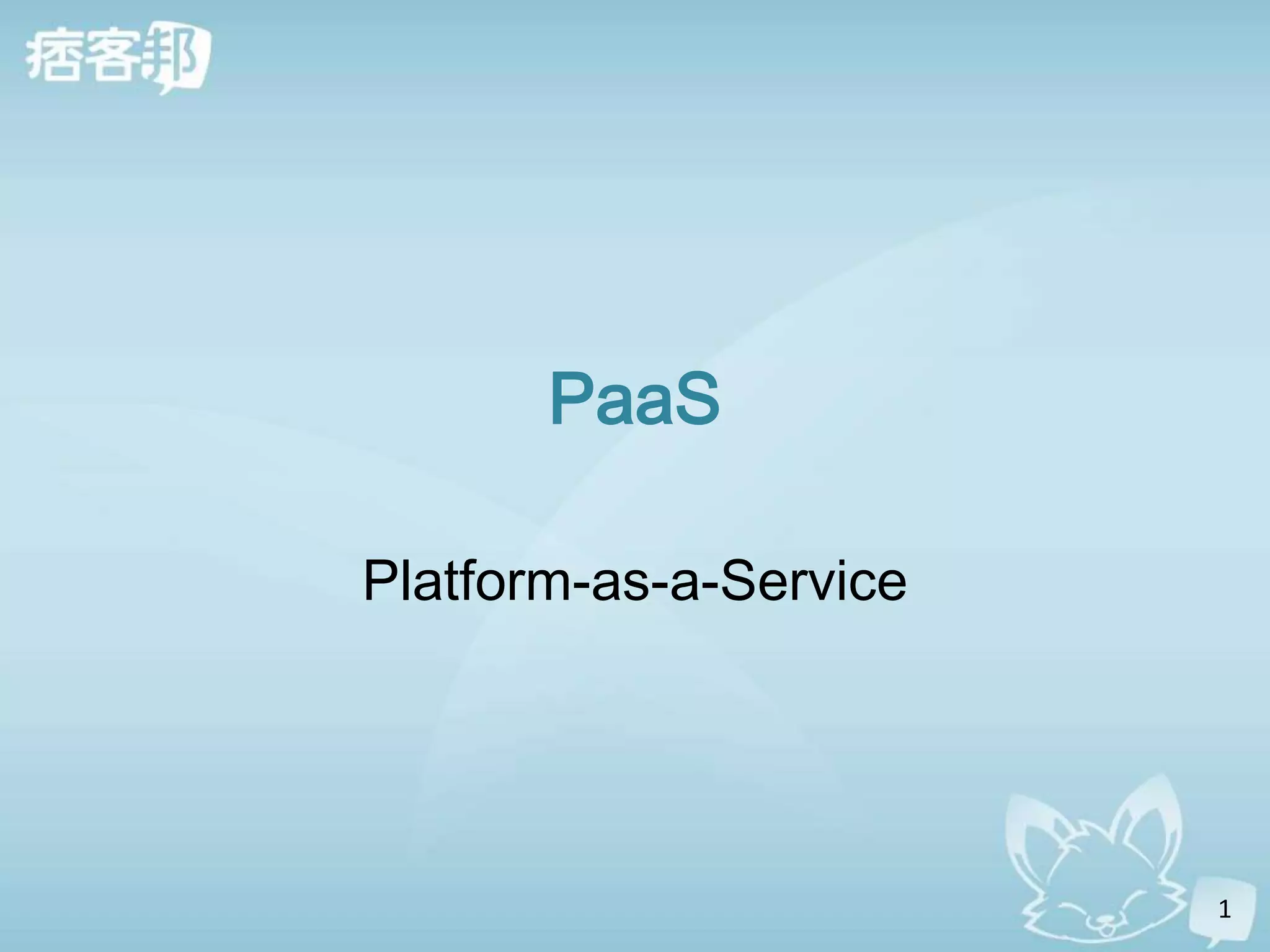 痞客邦

PaaS

Platform-as-a-Service

1